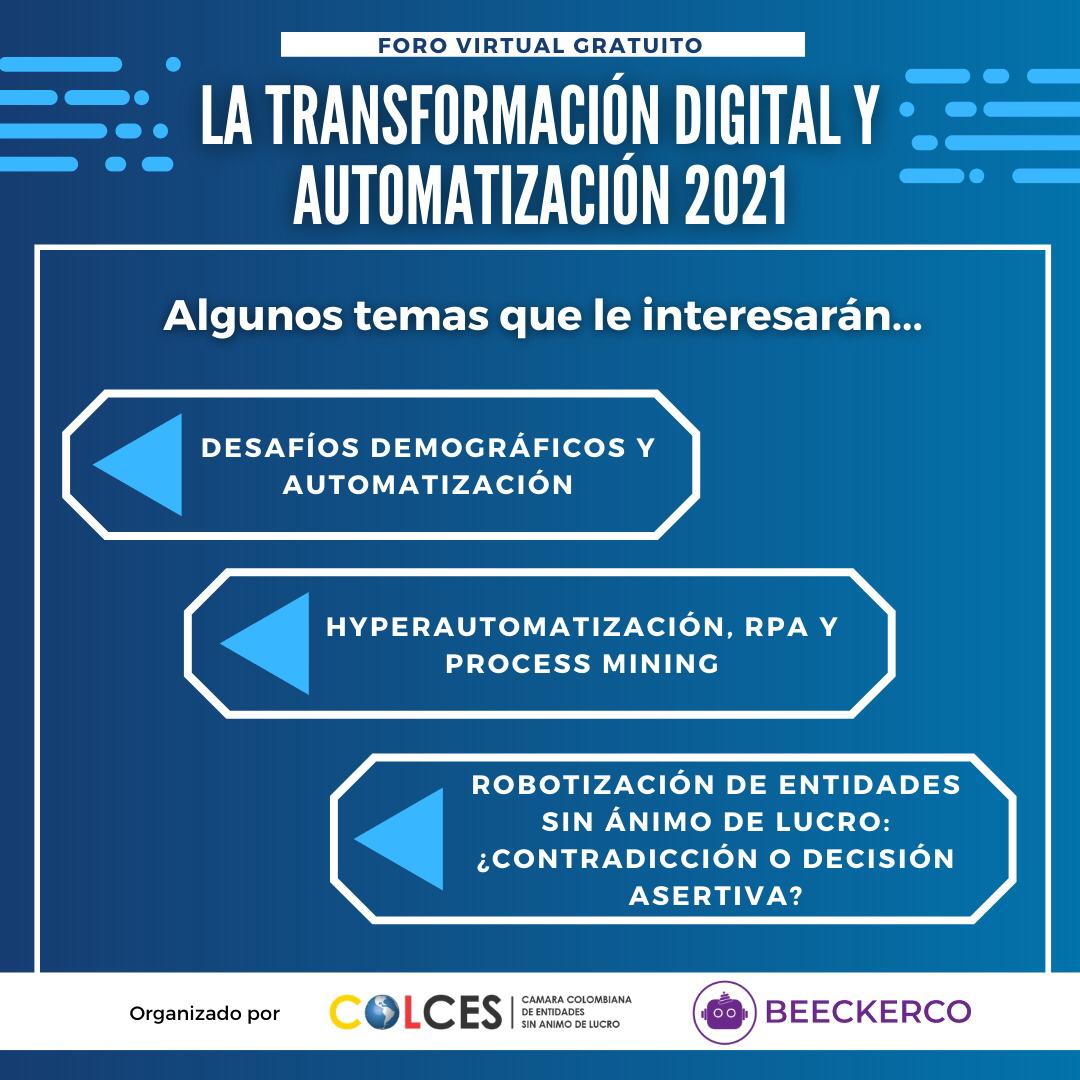 FORO VIRTUAL GRATUITO

LA TRANSFORMACIÓN DIGITAL Y AUTOMATIZACIÓN 2021

Algunos temas que le interesarán...

DESAFÍOS DEMOGRÁFICOS Y AUTOMATIZACIÓN

HYPERAUTOMATIZACIÓN, RPA Y PROCESS MINING

ROBOTIZACIÓN DE ENTIDADES SIN ÁNIMO DE LUCRO: ¿CONTRADICCIÓN O DECISIÓN ASERTIVA?

Organizado por

COLCES CAMARA COLOMBIANA DE ENTIDADES SIN ANIMO DE LUCRO

BEECKERCO